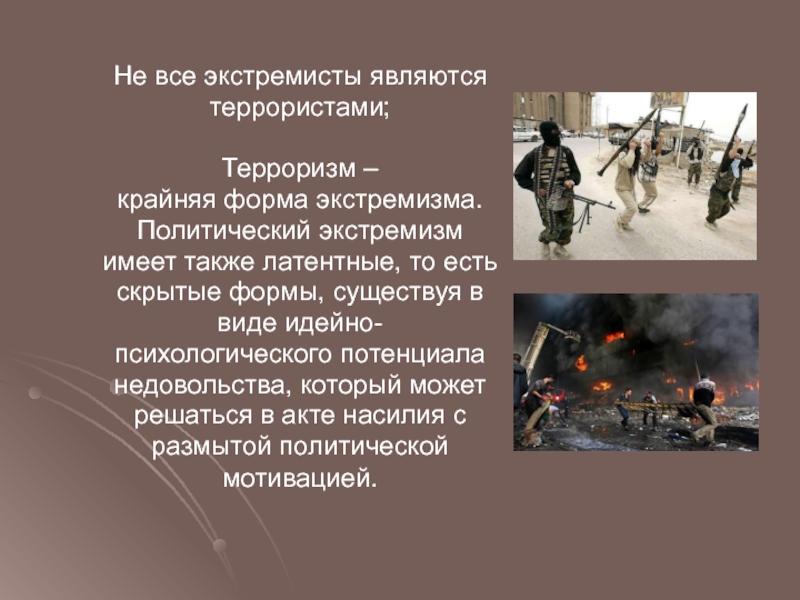 Не все экстремисты являются террористами;

Терроризм – крайняя форма экстремизма. Политический экстремизм имеет также латентные, то есть скрытые формы, существуя в виде идейно-психологического потенциала недовольства, который может решаться в акте насилия с размытой политической мотивацией.